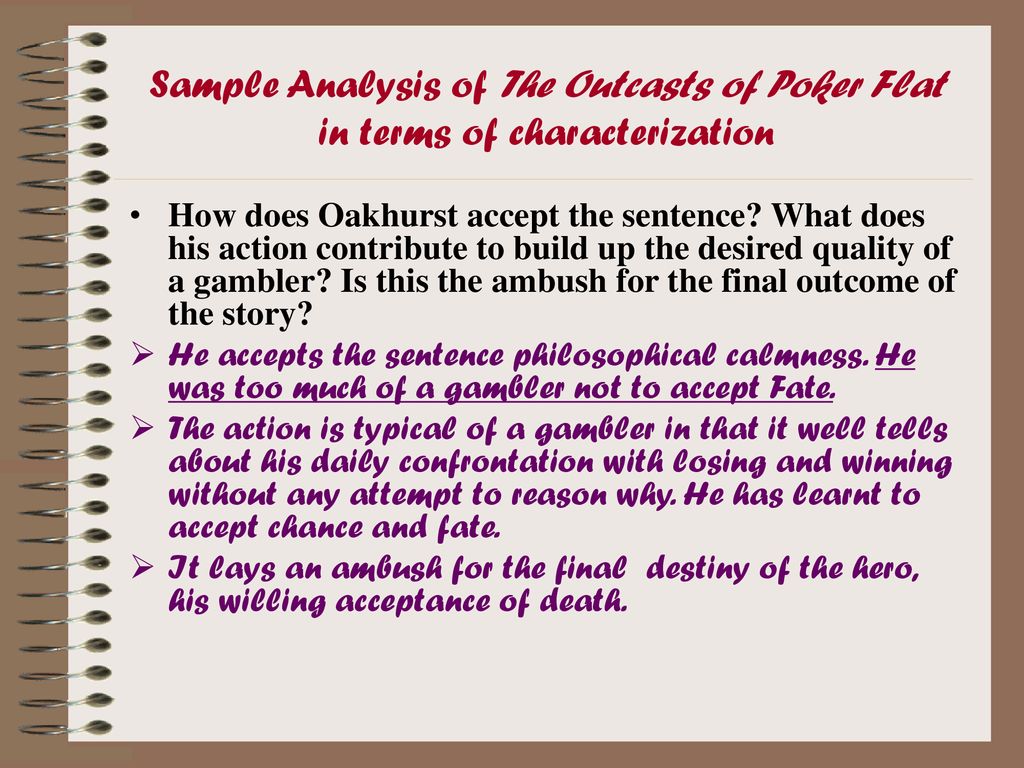 Sample Analysis of The Outcasts of Poker Flat in terms of characterization

• How does Oakhurst accept the sentence? What does his action contribute to build up the desired quality of a gambler? Is this the ambush for the final outcome of the story?

➢ He accepts the sentence philosophical calmness. He was too much of a gambler not to accept Fate.

➢ The action is typical of a gambler in that it well tells about his daily confrontation with losing and winning without any attempt to reason why. He has learnt to accept chance and fate.

➢ It lays an ambush for the final destiny of the hero, his willing acceptance of death.